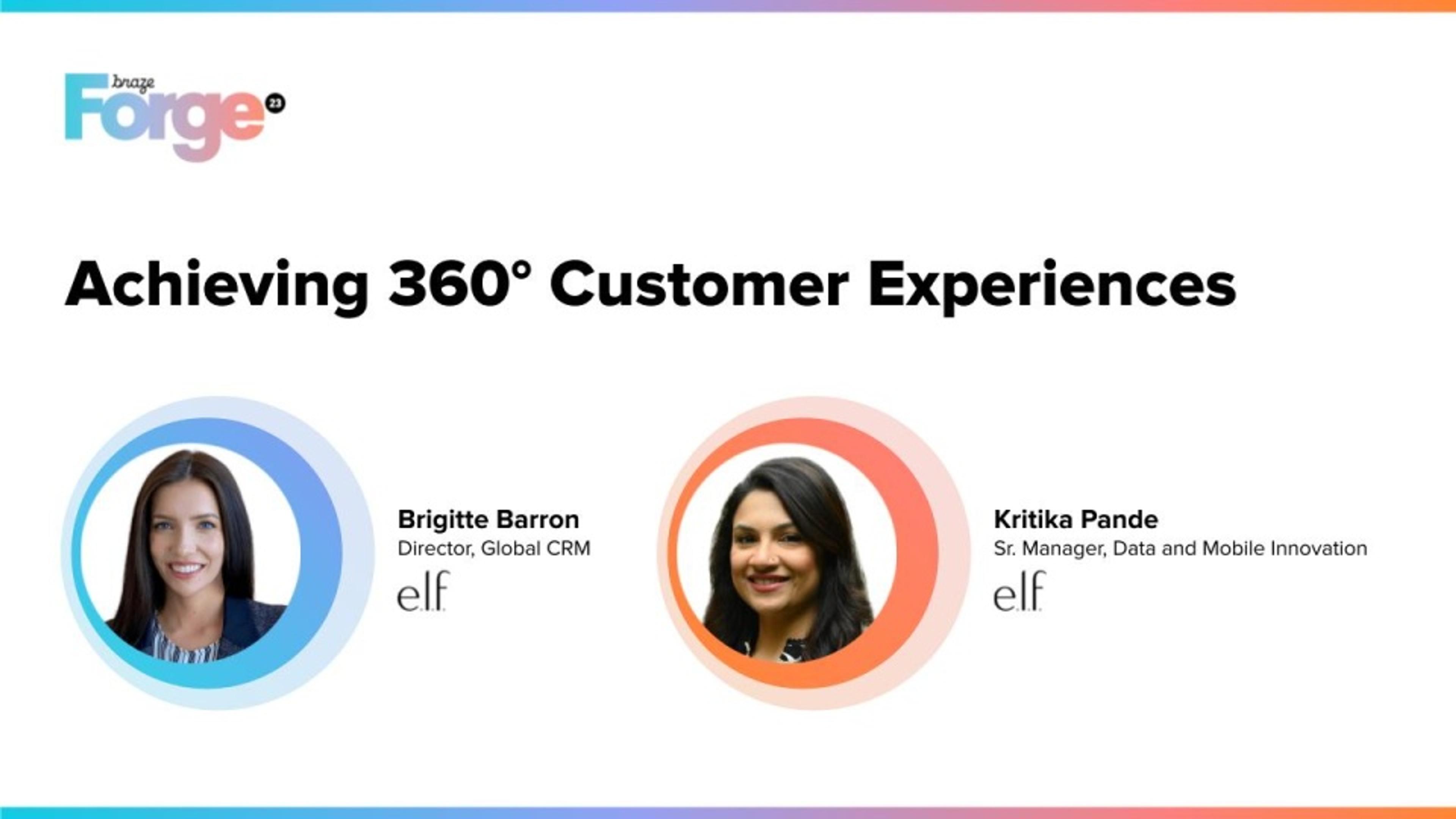 braze
Forge 23

Achieving 360° Customer Experiences

Brigitte Barron
Director, Global CRM
e.l.f.

Kritika Pande
Sr. Manager, Data and Mobile Innovation
e.l.f.